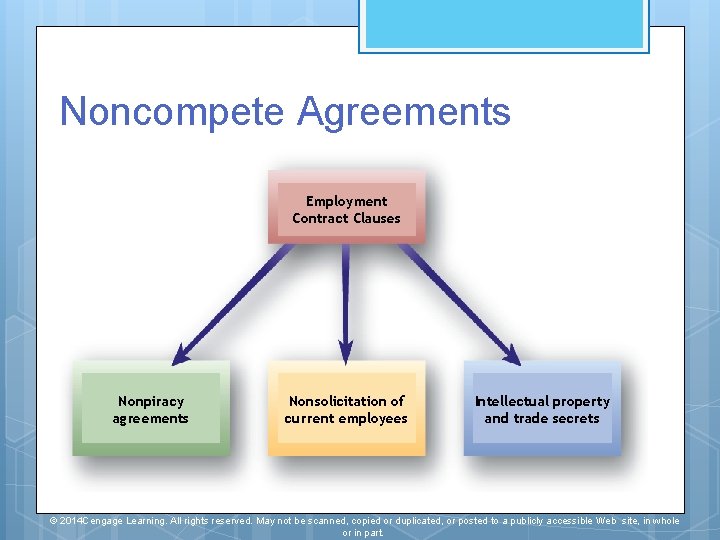 Noncompete Agreements

Employment Contract Clauses

Nonpiracy agreements

Nonsolicitation of current employees

Intellectual property and trade secrets

© 2014Cengage Learning. All rights reserved. May not be scanned, copied or duplicated, or posted to a publicly accessible Web site, in whole or in part.